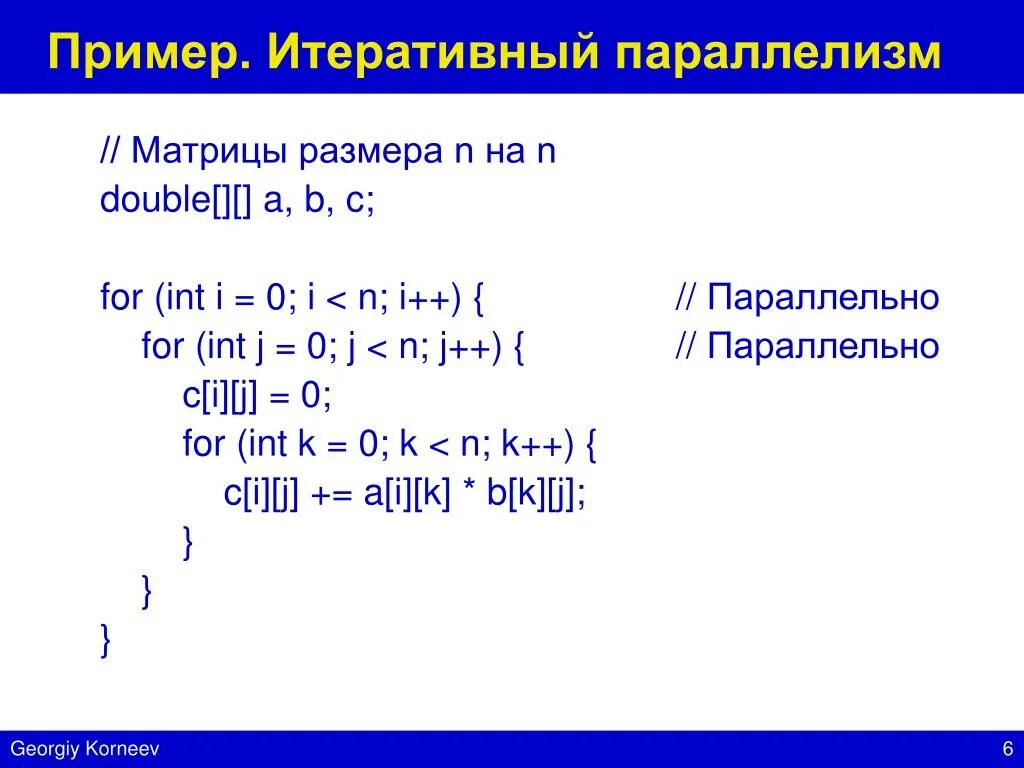 Пример. Итеративный параллелизм

// Матрицы размера n на n
double[][] a, b, c;

for (int i = 0; i < n; i++) { // Параллельно
for (int j = 0; j < n; j++) { // Параллельно
c[i][j] = 0;
for (int k = 0; k < n; k++) {
c[i][j] += a[i][k] * b[k][j];
}
}
}

Georgiy Korneev

6